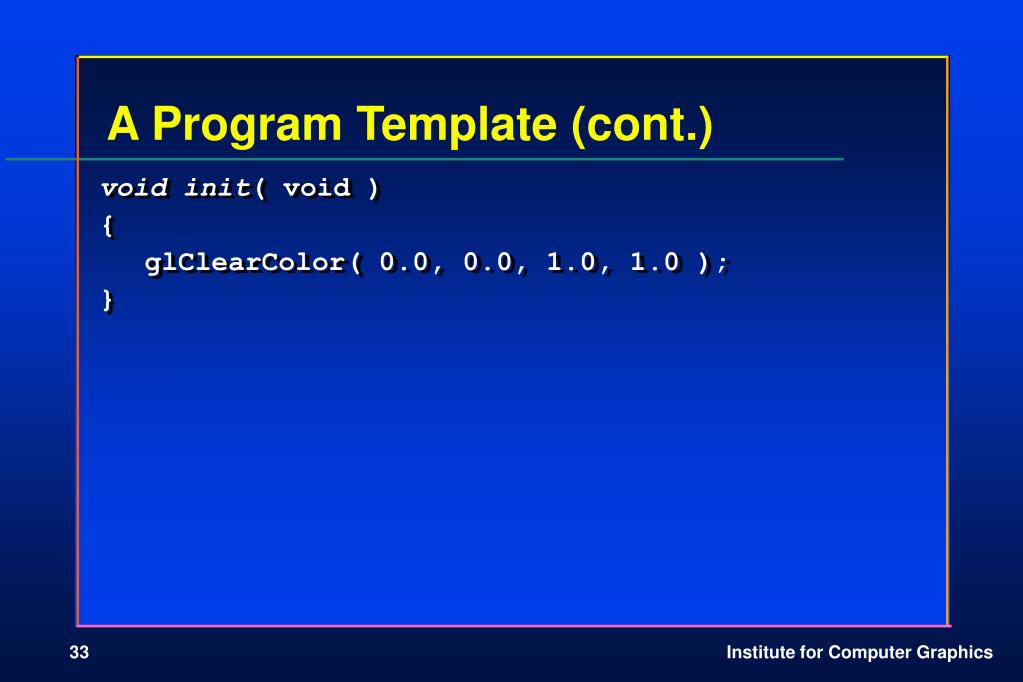 A Program Template (cont.)

void init( void )
{
   glClearColor( 0.0, 0.0, 1.0, 1.0 );
}

33

Institute for Computer Graphics